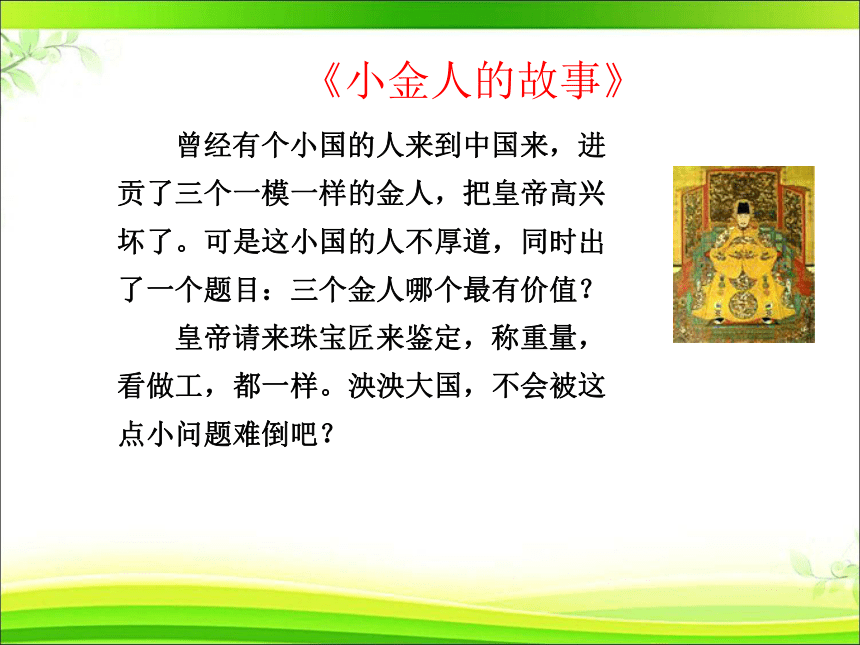 《小金人的故事》

曾经有个小国的人来到中国来，进贡了三个一模一样的金人，把皇帝高兴坏了。可是这小国的人不厚道，同时出了一个题目：三个金人哪个最有价值？

皇帝请来珠宝匠来鉴定，称重量，看做工，都一样。泱泱大国，不会被这点小问题难倒吧？